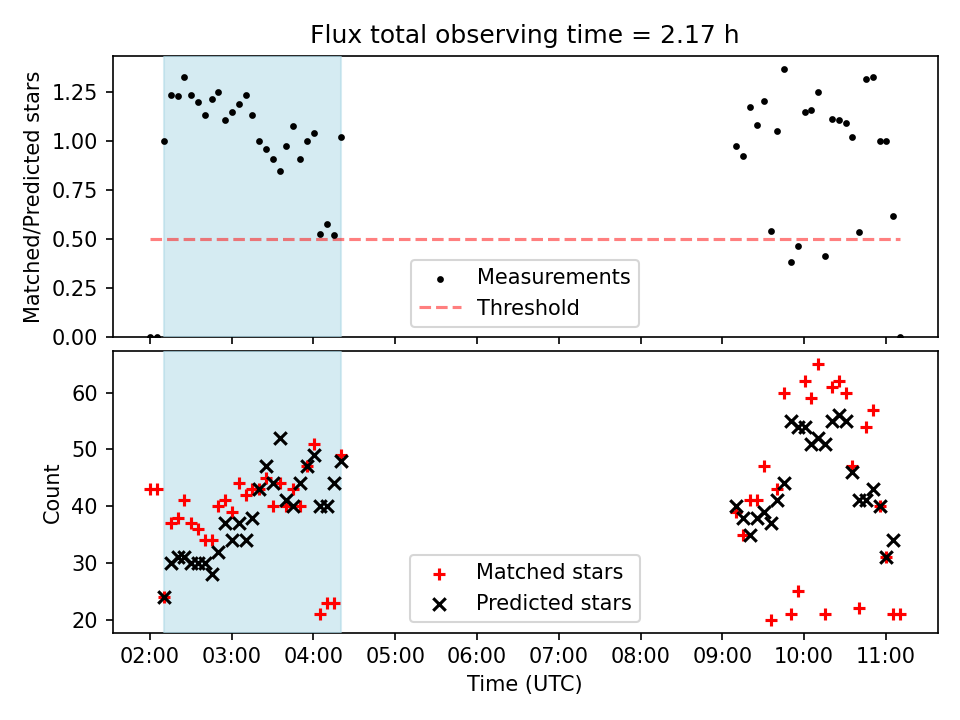 Flux total observing time = 2.17 h

Matched/Predicted stars

1.25
1.00
0.75
0.50
0.25
0.00

Measurements
Threshold

Count

60
50
40
30
20

Matched stars
Predicted stars

02:00 03:00 04:00 05:00 06:00 07:00 08:00 09:00 10:00 11:00

Time (UTC)